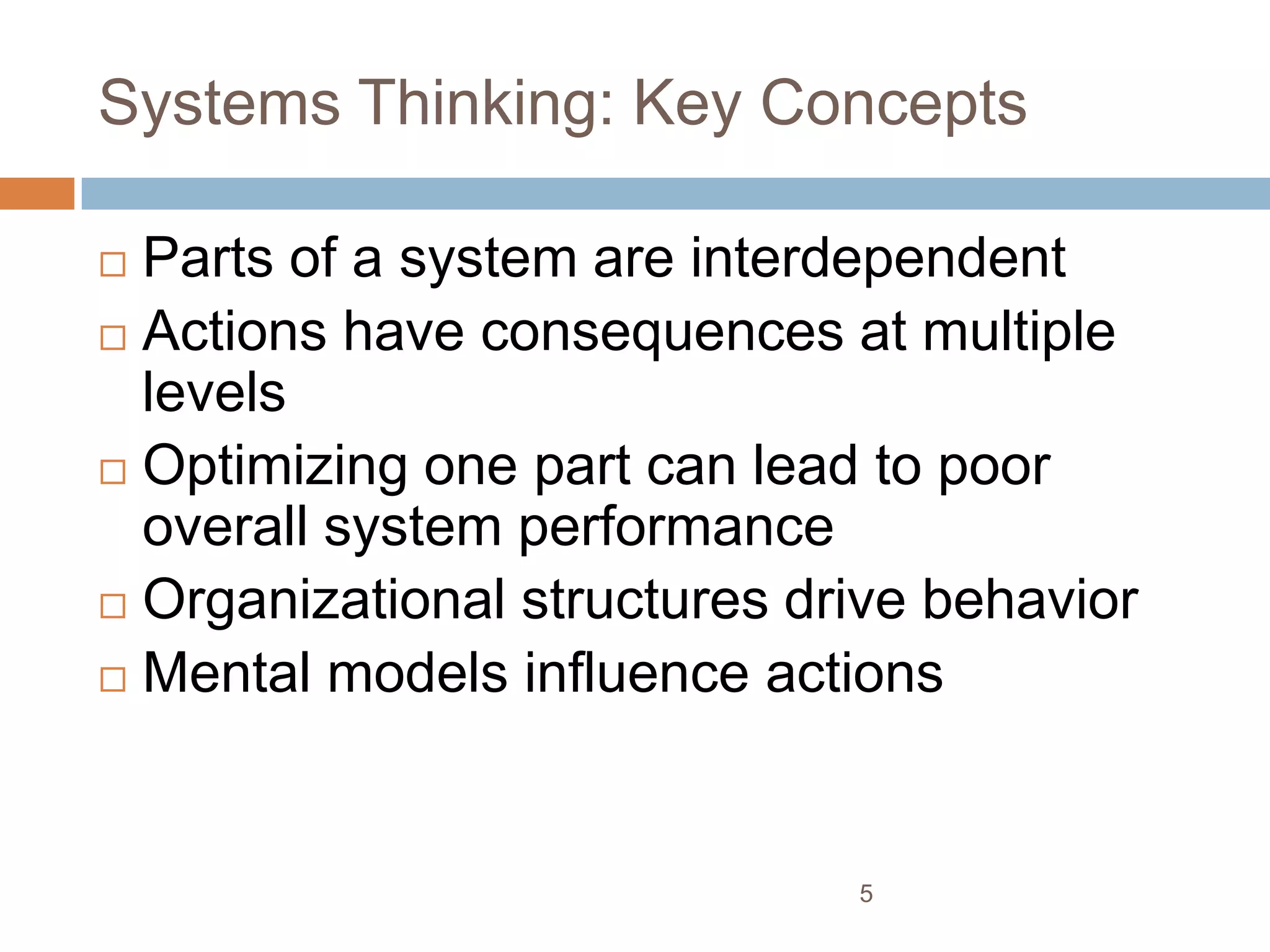 Systems Thinking: Key Concepts

□ Parts of a system are interdependent
□ Actions have consequences at multiple levels
□ Optimizing one part can lead to poor overall system performance
□ Organizational structures drive behavior
□ Mental models influence actions

5